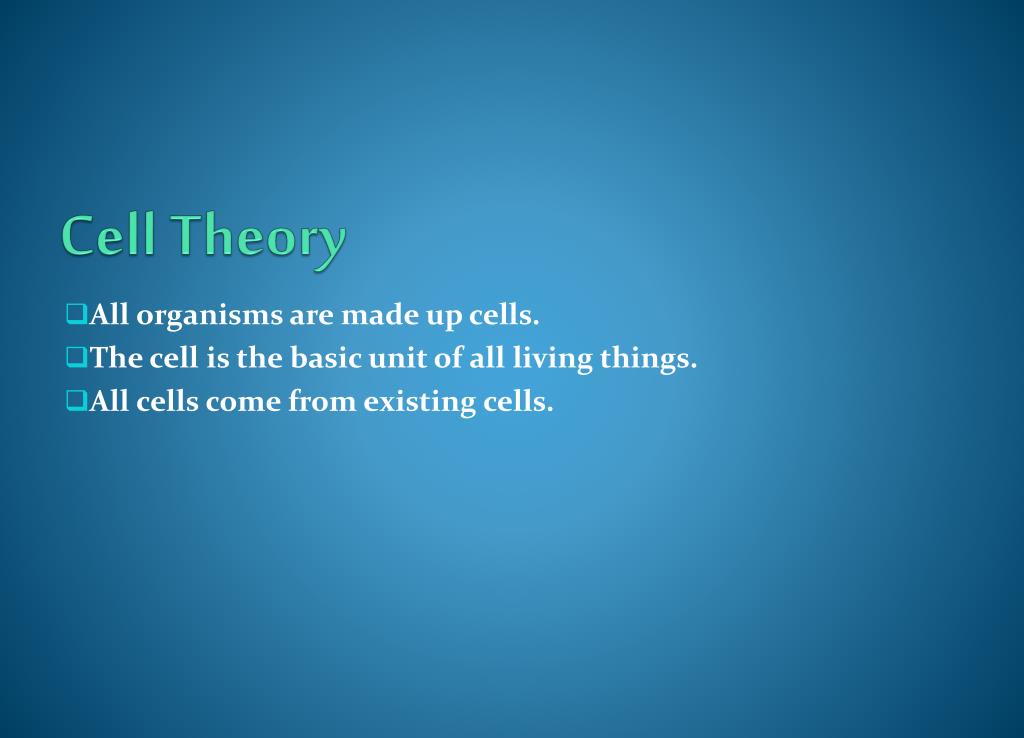 Cell Theory

❑All organisms are made up cells.
❑The cell is the basic unit of all living things.
❑All cells come from existing cells.